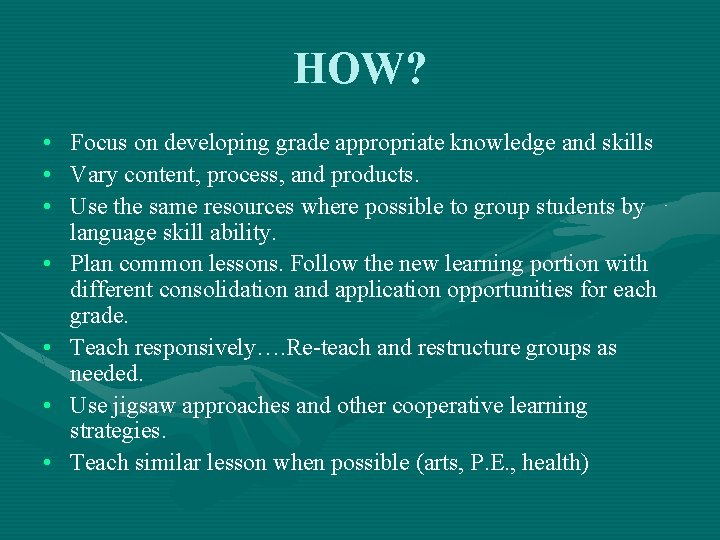 HOW?

• Focus on developing grade appropriate knowledge and skills
• Vary content, process, and products.
• Use the same resources where possible to group students by language skill ability.
• Plan common lessons. Follow the new learning portion with different consolidation and application opportunities for each grade.
• Teach responsively….Re-teach and restructure groups as needed.
• Use jigsaw approaches and other cooperative learning strategies.
• Teach similar lesson when possible (arts, P.E., health)